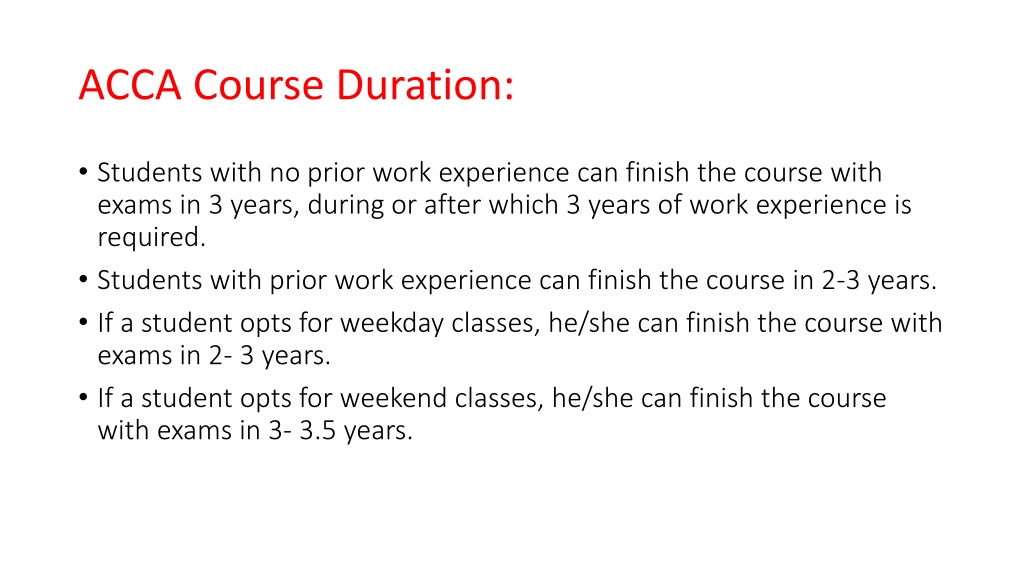 ACCA Course Duration:

• Students with no prior work experience can finish the course with exams in 3 years, during or after which 3 years of work experience is required.
• Students with prior work experience can finish the course in 2-3 years.
• If a student opts for weekday classes, he/she can finish the course with exams in 2- 3 years.
• If a student opts for weekend classes, he/she can finish the course with exams in 3- 3.5 years.